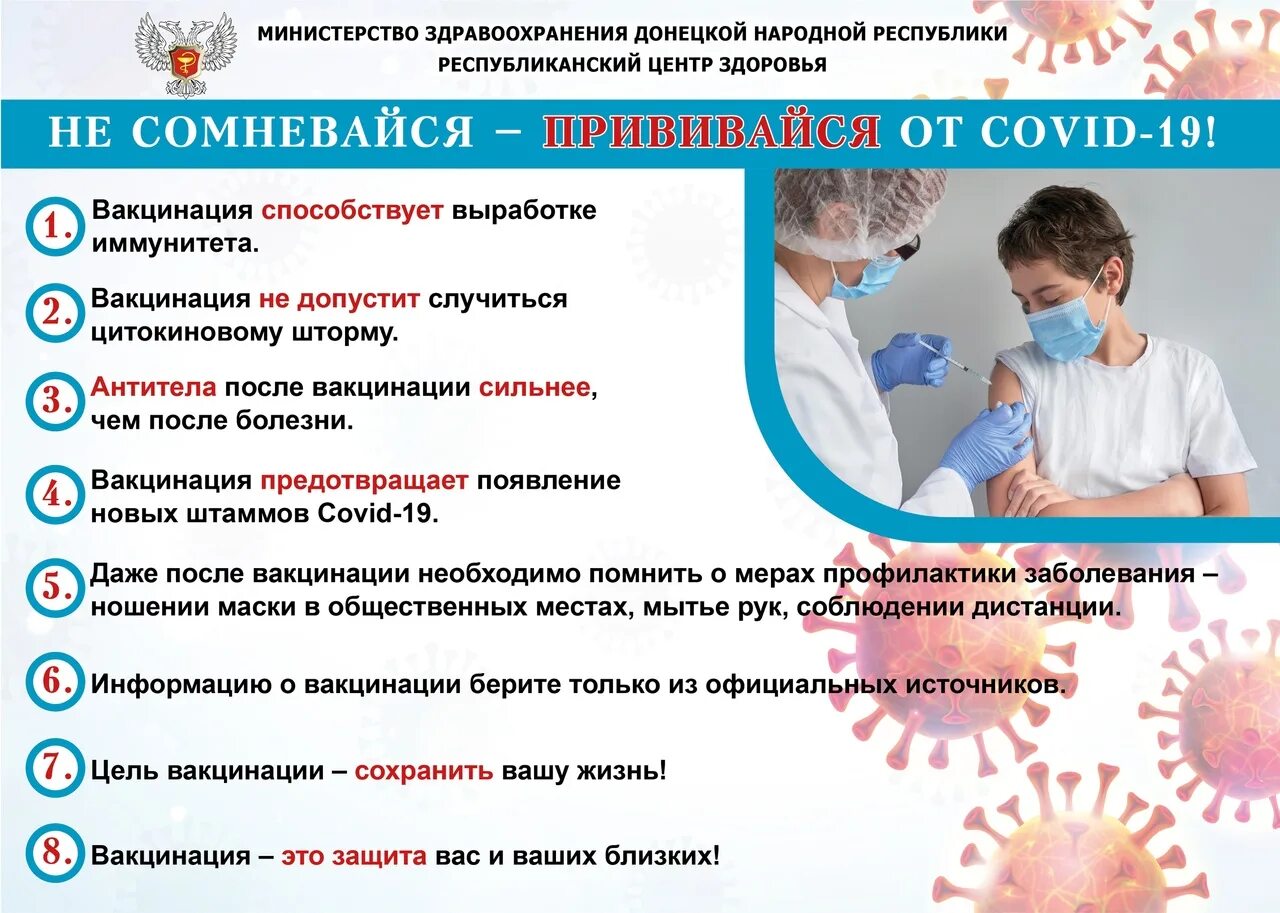 МИНИСТЕРСТВО ЗДРАВООХРАНЕНИЯ ДОНЕЦКОЙ НАРОДНОЙ РЕСПУБЛИКИ
РЕСПУБЛИКАНСКИЙ ЦЕНТР ЗДОРОВЬЯ

НЕ СОМНЕВАЙСЯ – ПРИВИВАЙСЯ ОТ COVID-19!

1. Вакцинация способствует выработке иммунитета.

2. Вакцинация не допустит случиться цитокиновому шторму.

3. Антитела после вакцинации сильнее, чем после болезни.

4. Вакцинация предотвращает появление новых штаммов Covid-19.

5. Даже после вакцинации необходимо помнить о мерах профилактики заболевания – ношении маски в общественных местах, мытье рук, соблюдении дистанции.

6. Информацию о вакцинации берите только из официальных источников.

7. Цель вакцинации – сохранить вашу жизнь!

8. Вакцинация – это защита вас и ваших близких!